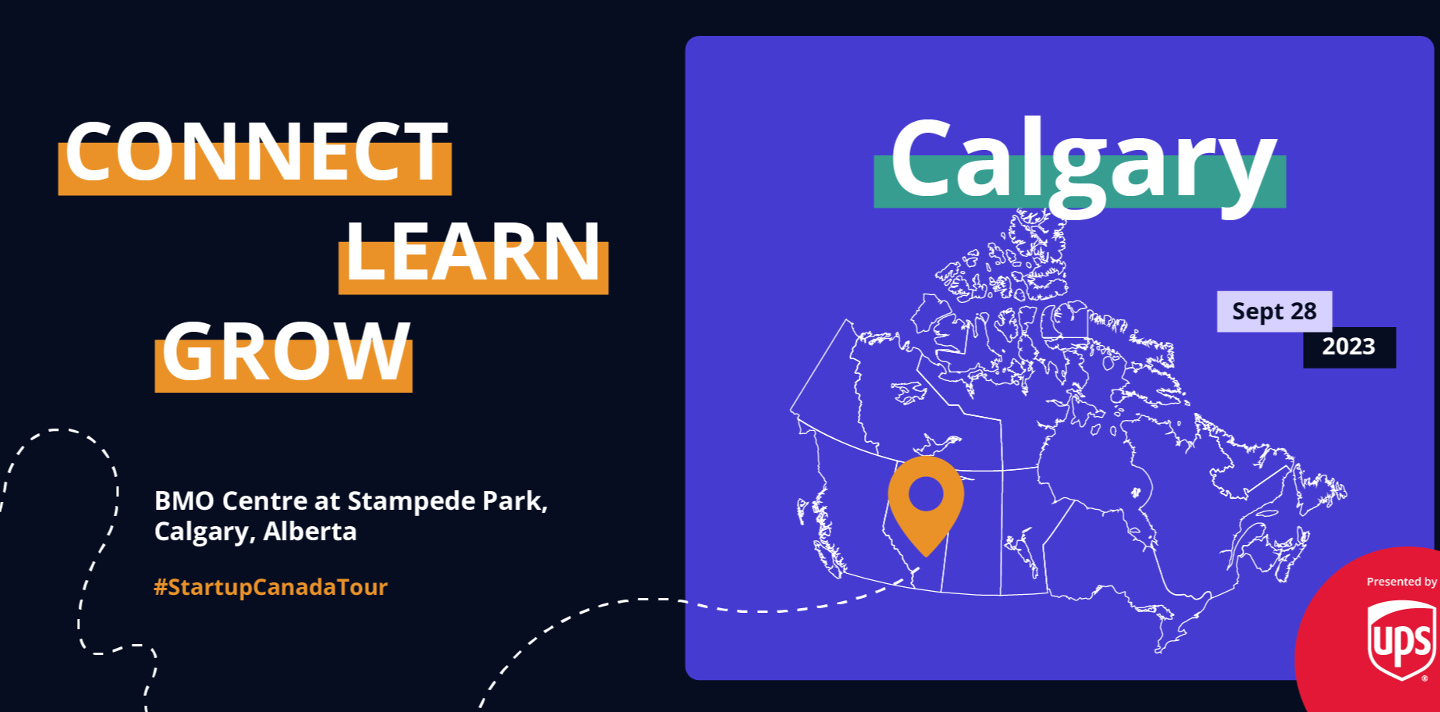 CONNECT
LEARN
GROW

BMO Centre at Stampede Park, Calgary, Alberta

#StartupCanadaTour

Calgary

Sept 28
2023

Presented by
ups